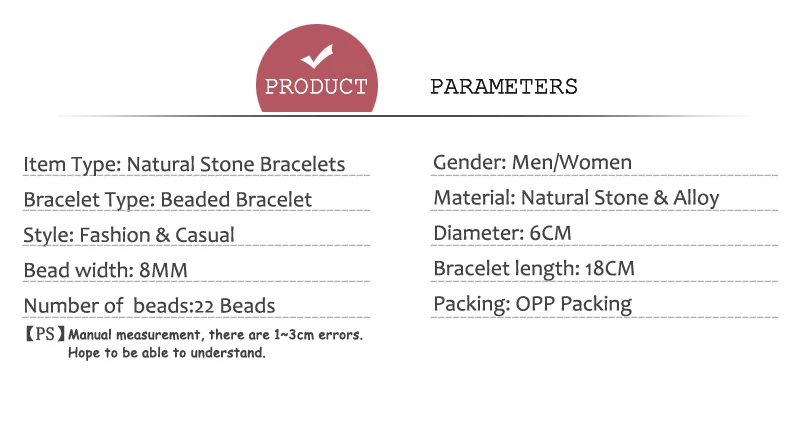 PRODUCT PARAMETERS

Item Type: Natural Stone Bracelets

Bracelet Type: Beaded Bracelet

Style: Fashion & Casual

Bead width: 8MM

Number of beads:22 Beads

【PS】Manual measurement, there are 1~3cm errors. Hope to be able to understand.

Gender: Men/Women

Material: Natural Stone & Alloy

Diameter: 6CM

Bracelet length: 18CM

Packing: OPP Packing